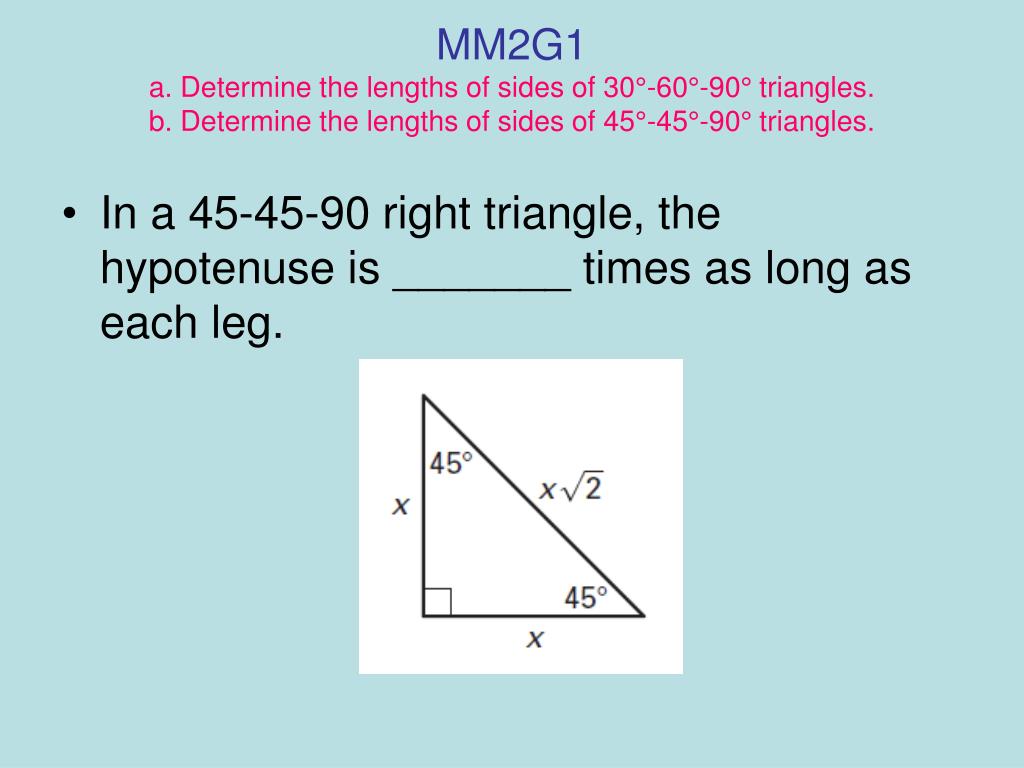 MM2G1

a. Determine the lengths of sides of 30°-60°-90° triangles.
b. Determine the lengths of sides of 45°-45°-90° triangles.

• In a 45-45-90 right triangle, the hypotenuse is _______ times as long as each leg.

45°
$x$
$x\sqrt{2}$
45°
$x$